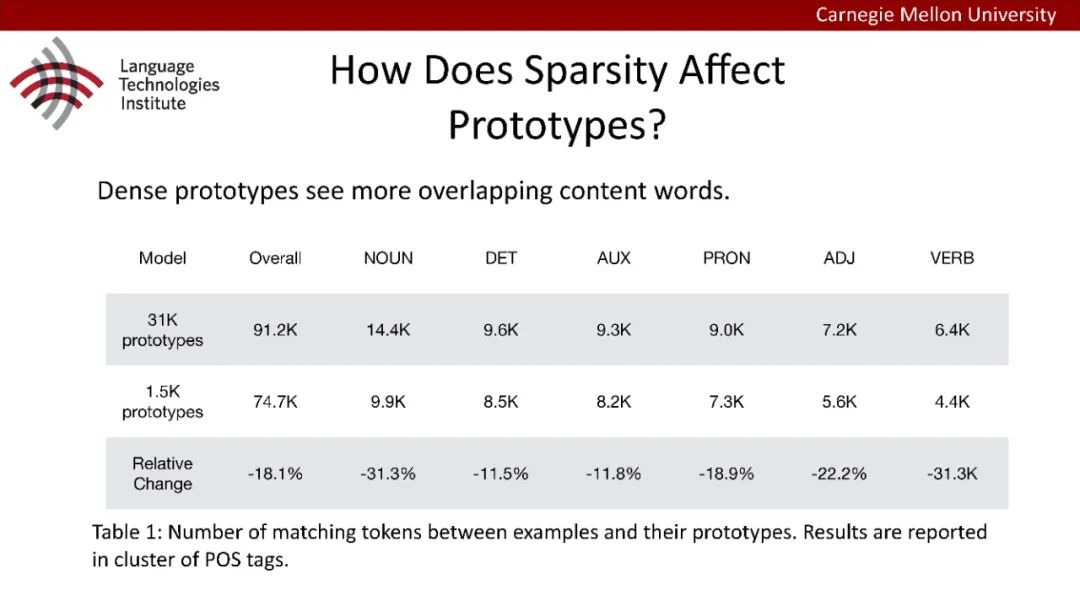 Carnegie Mellon University

Language Technologies Institute

How Does Sparsity Affect Prototypes?

Dense prototypes see more overlapping content words.

| Model | Overall | NOUN | DET | AUX | PRON | ADJ | VERB |
|---|---|---|---|---|---|---|---|
| 31K prototypes | 91.2K | 14.4K | 9.6K | 9.3K | 9.0K | 7.2K | 6.4K |
| 1.5K prototypes | 74.7K | 9.9K | 8.5K | 8.2K | 7.3K | 5.6K | 4.4K |
| Relative Change | -18.1% | -31.3% | -11.5% | -11.8% | -18.9% | -22.2% | -31.3K |

Table 1: Number of matching tokens between examples and their prototypes. Results are reported in cluster of POS tags.